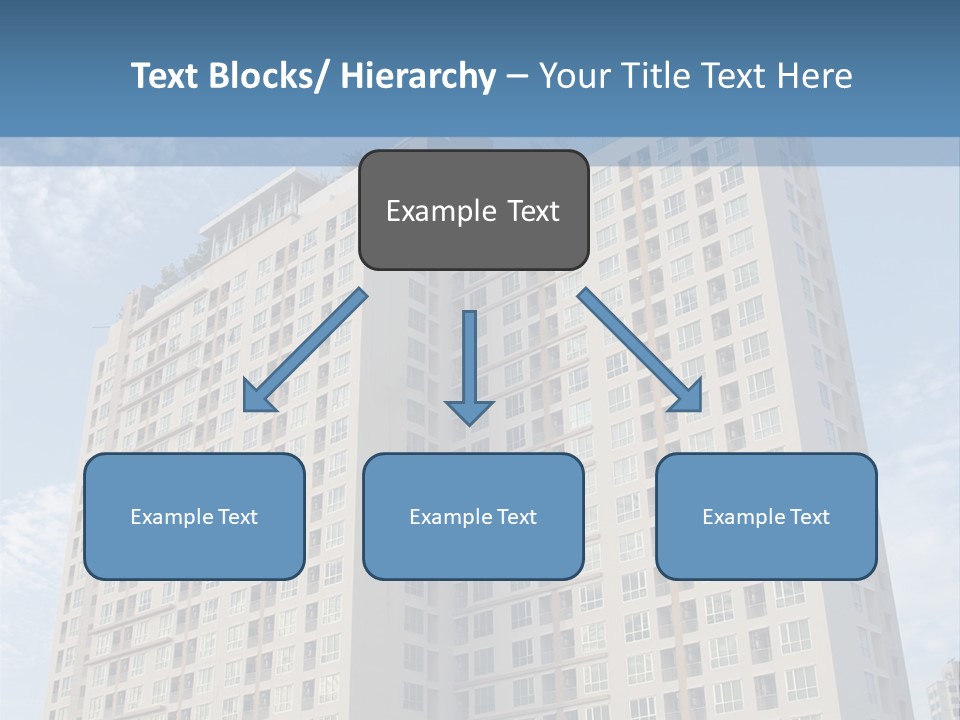 Text Blocks/ Hierarchy – Your Title Text Here

Example Text

Example Text

Example Text

Example Text